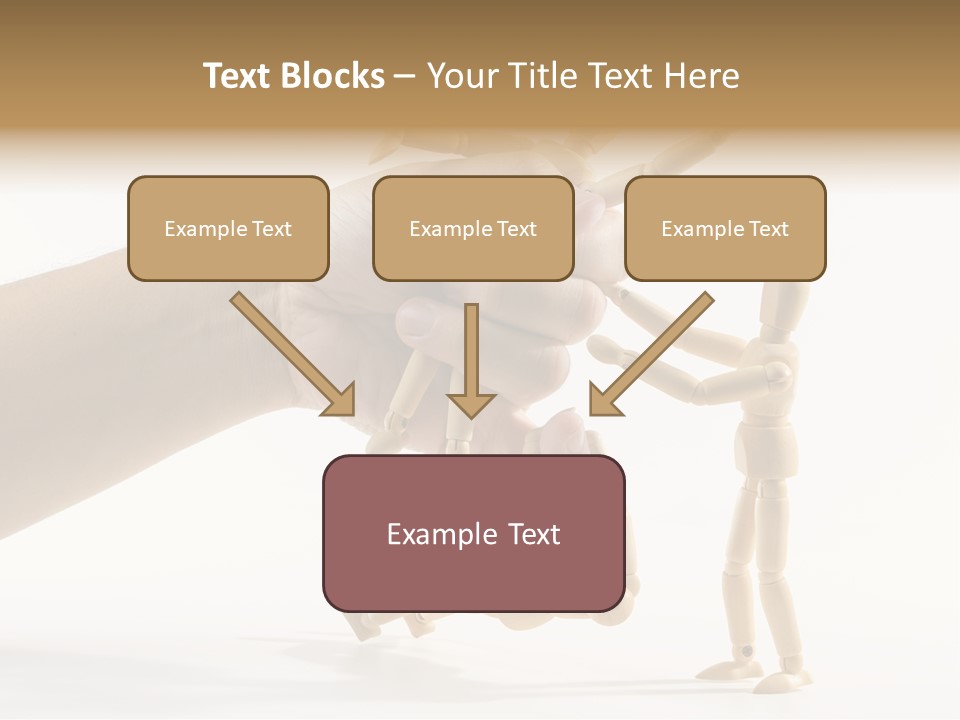 Text Blocks – Your Title Text Here

Example Text

Example Text

Example Text

Example Text